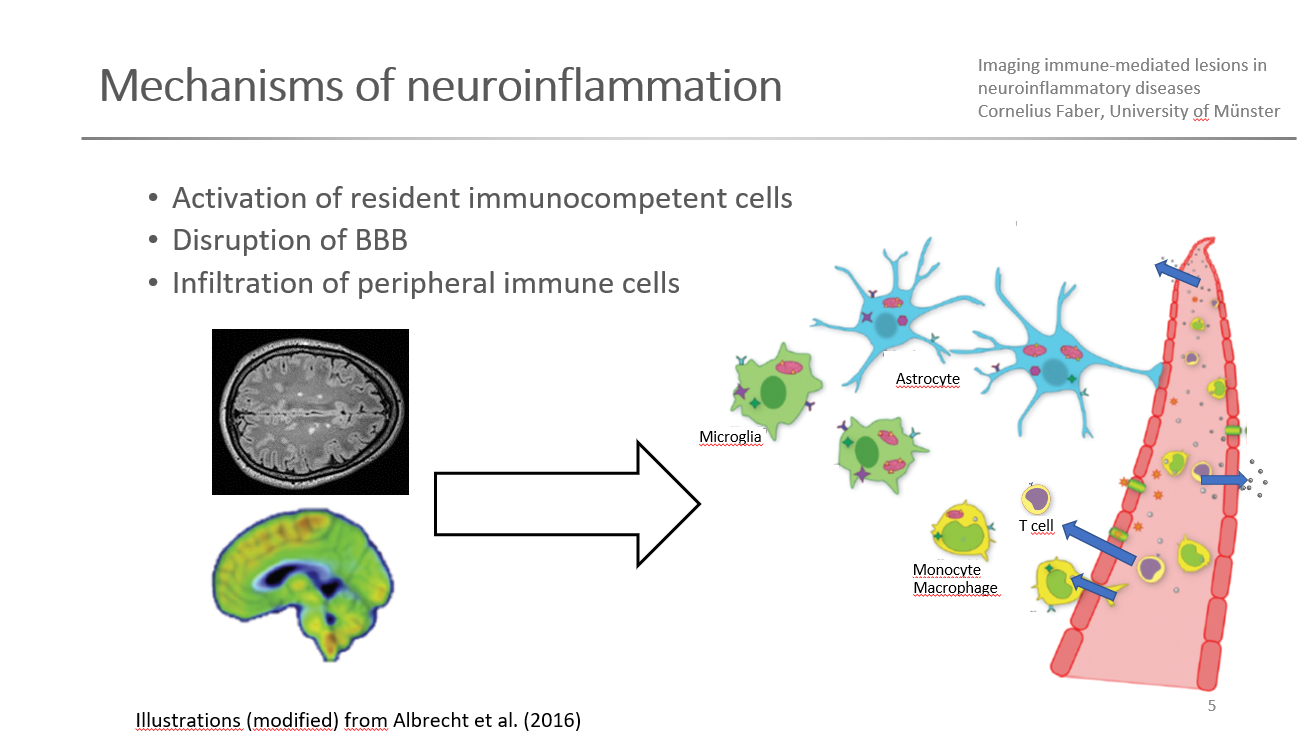 Mechanisms of neuroinflammation

Imaging immune-mediated lesions in neuroinflammatory diseases
Cornelius Faber, University of Münster

• Activation of resident immunocompetent cells
• Disruption of BBB
• Infiltration of peripheral immune cells

Astrocyte

Microglia

T cell

Monocyte
Macrophage

Illustrations (modified) from Albrecht et al. (2016)

5